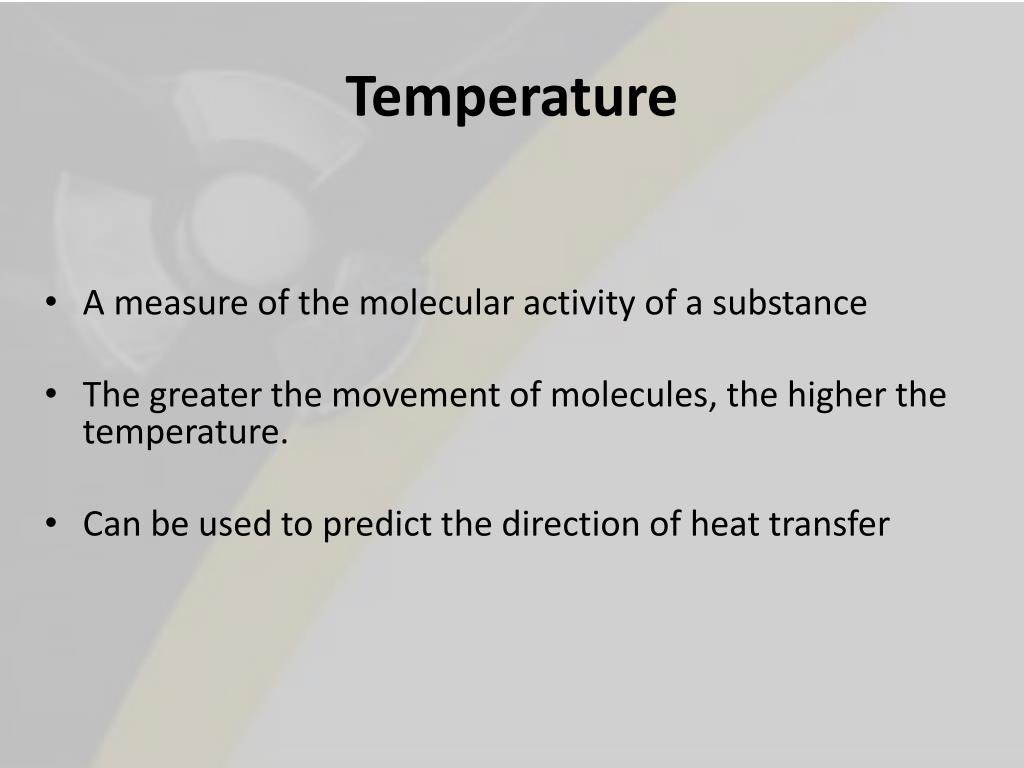 Temperature

• A measure of the molecular activity of a substance

• The greater the movement of molecules, the higher the temperature.

• Can be used to predict the direction of heat transfer